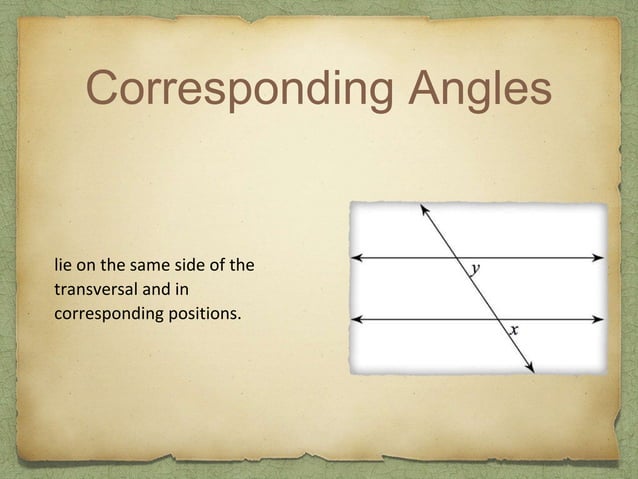 Corresponding Angles

lie on the same side of the transversal and in corresponding positions.

$y$

$x$